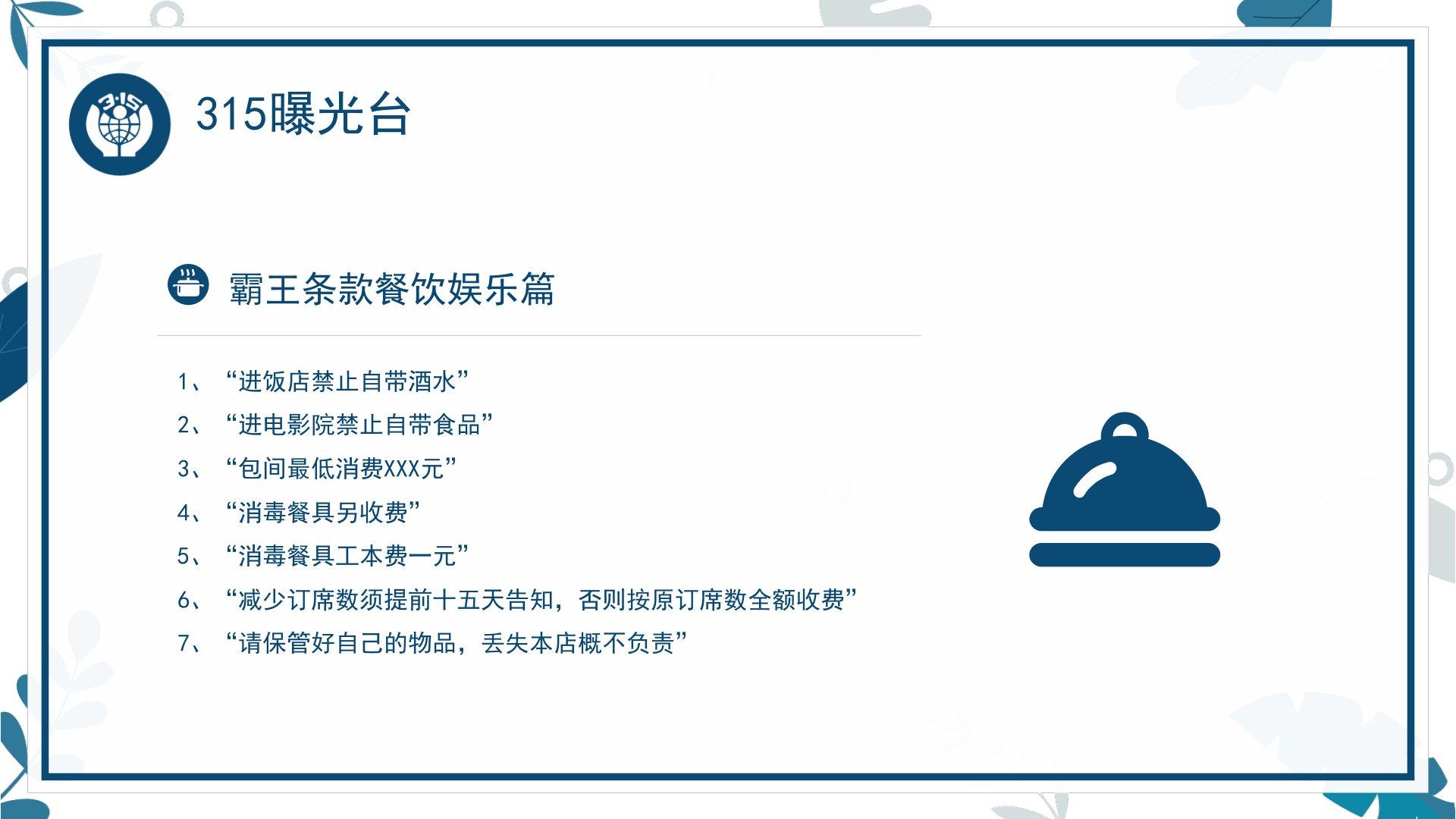 3·15

315曝光台

霸王条款餐饮娱乐篇

1、“进饭店禁止自带酒水”
2、“进电影院禁止自带食品”
3、“包间最低消费XXX元”
4、“消毒餐具另收费”
5、“消毒餐具工本费一元”
6、“减少订席数须提前十五天告知，否则按原订席数全额收费”
7、“请保管好自己的物品，丢失本店概不负责”